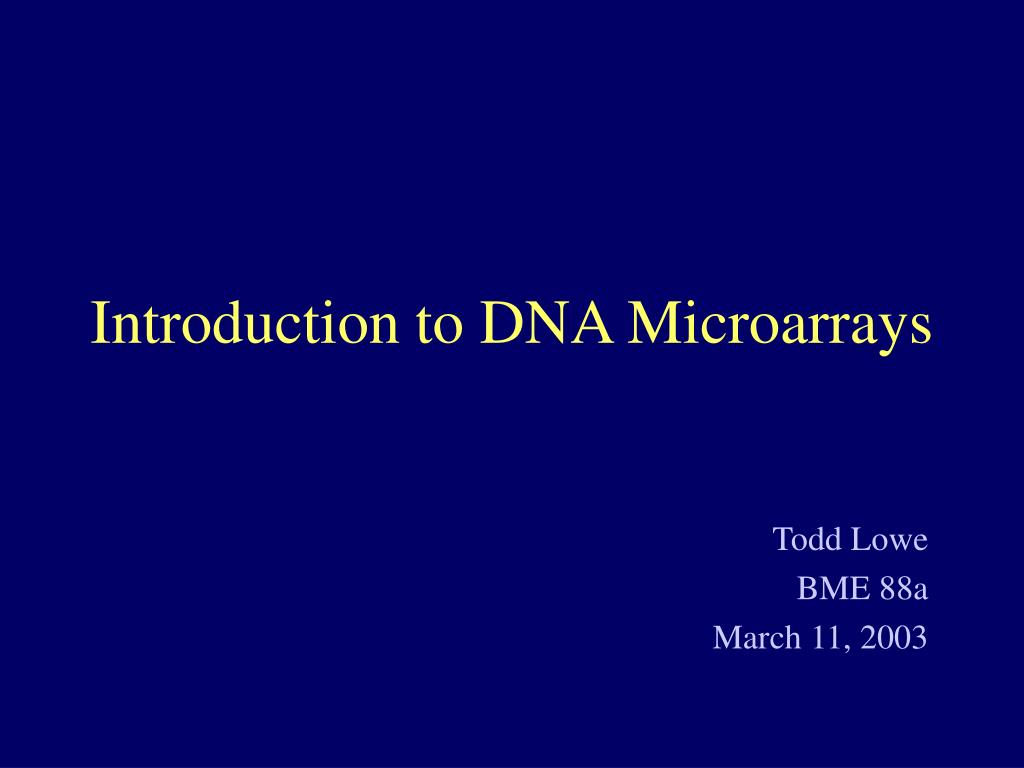 Introduction to DNA Microarrays

Todd Lowe
BME 88a
March 11, 2003